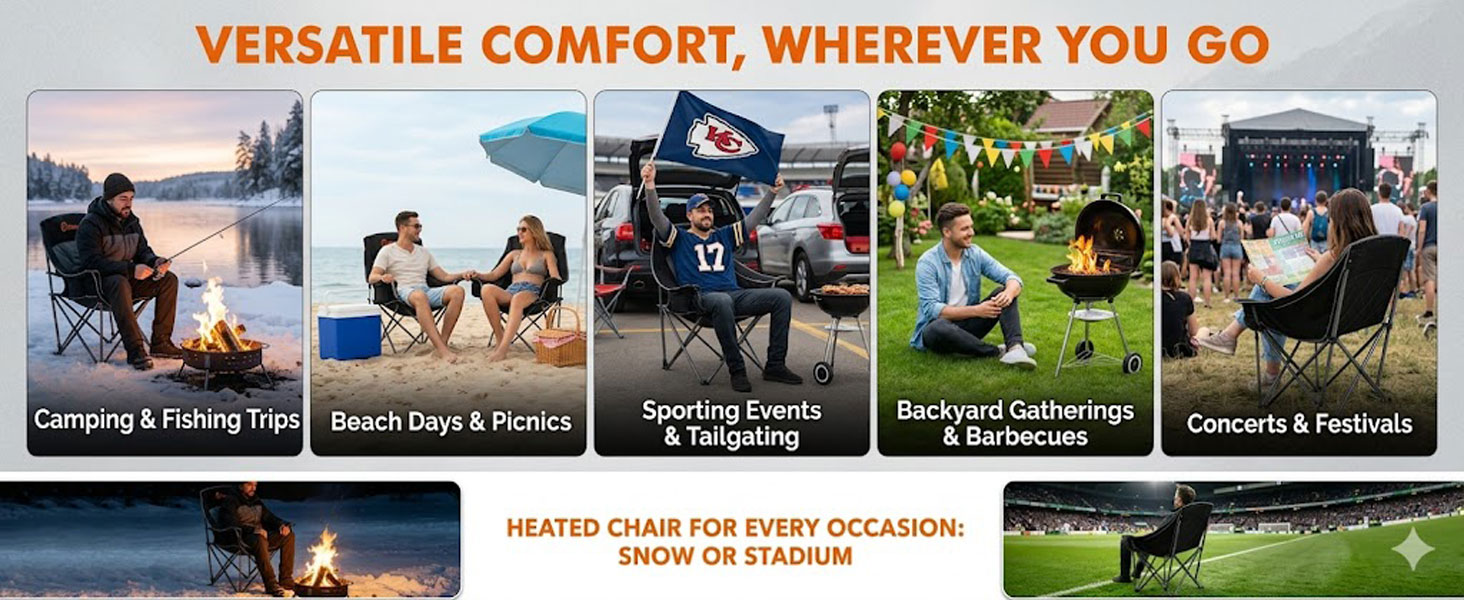 VERSATILE COMFORT, WHEREVER YOU GO

KC

17

Camping & Fishing Trips

Beach Days & Picnics

Sporting Events & Tailgating

Backyard Gatherings & Barbecues

Concerts & Festivals

HEATED CHAIR FOR EVERY OCCASION: SNOW OR STADIUM